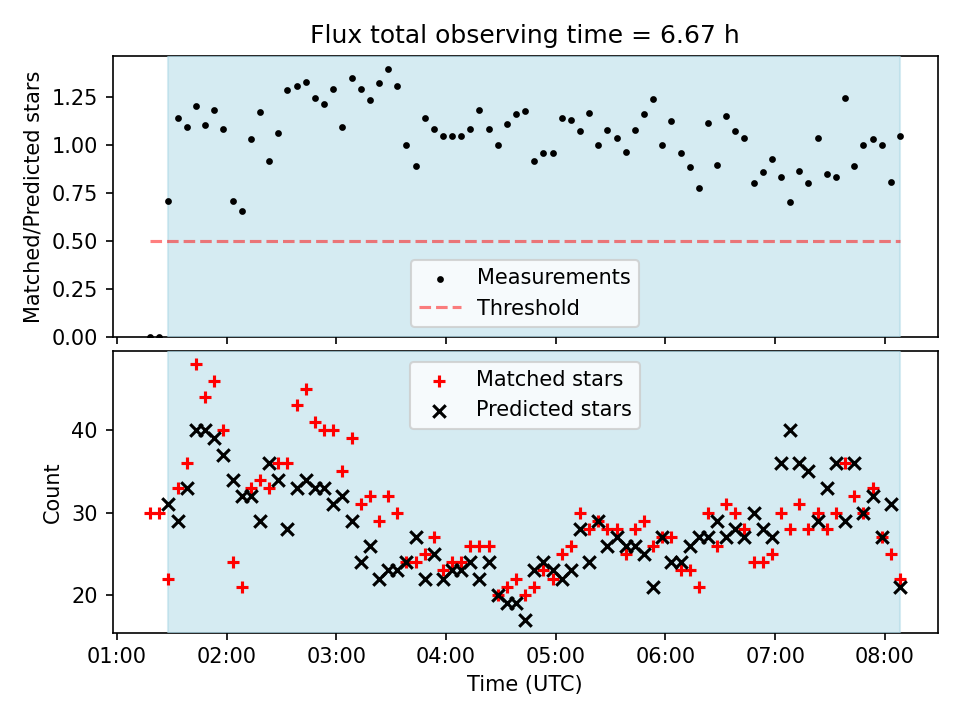 Flux total observing time = 6.67 h

Matched/Predicted stars

1.25
1.00
0.75
0.50
0.25
0.00

Measurements
Threshold

Matched stars
Predicted stars

Count

40
30
20

01:00 02:00 03:00 04:00 05:00 06:00 07:00 08:00

Time (UTC)